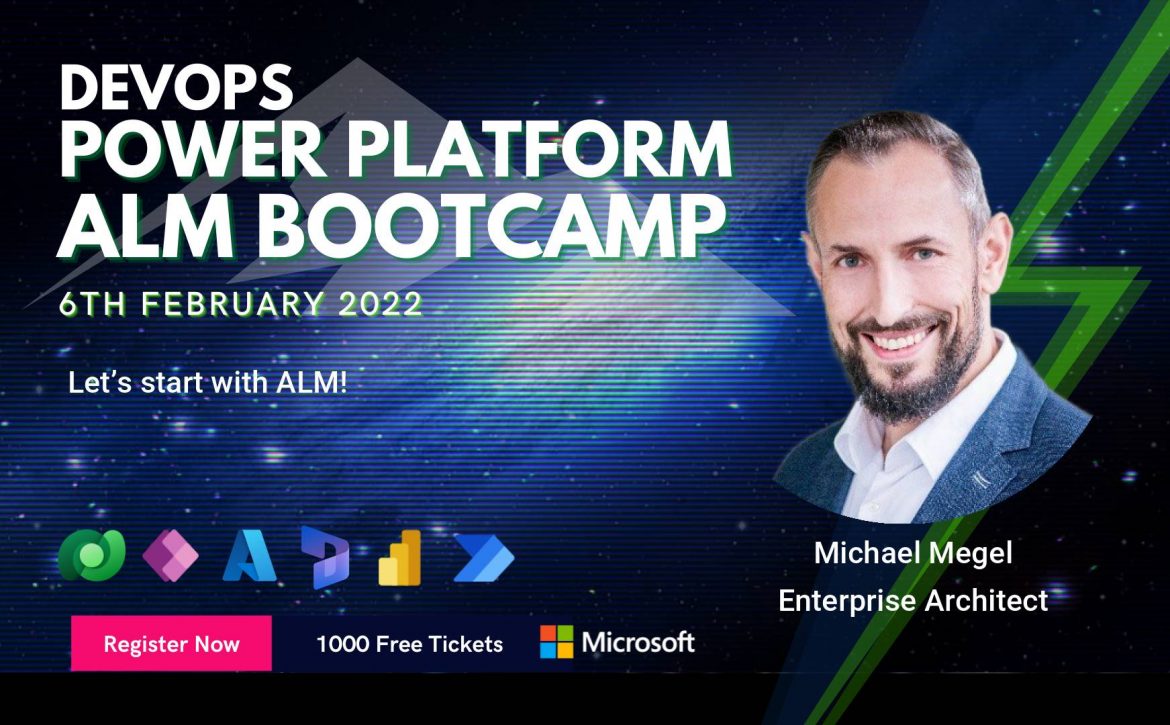 DEVOPS
POWER PLATFORM
ALM BOOTCAMP

6TH FEBRUARY 2022

Let's start with ALM!

Michael Megel
Enterprise Architect

Register Now

1000 Free Tickets

Microsoft